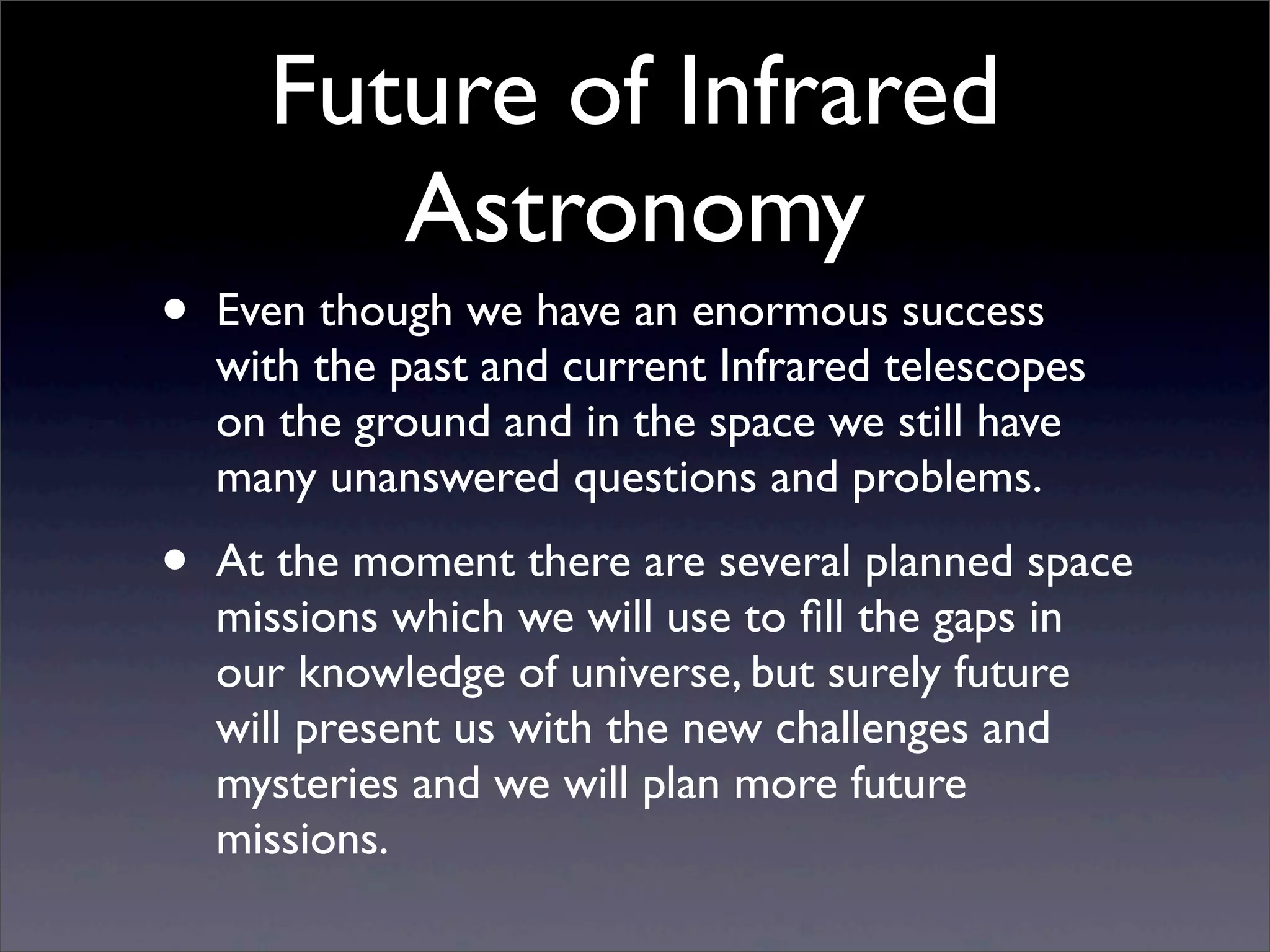 Future of Infrared Astronomy

• Even though we have an enormous success with the past and current Infrared telescopes on the ground and in the space we still have many unanswered questions and problems.

• At the moment there are several planned space missions which we will use to fill the gaps in our knowledge of universe, but surely future will present us with the new challenges and mysteries and we will plan more future missions.